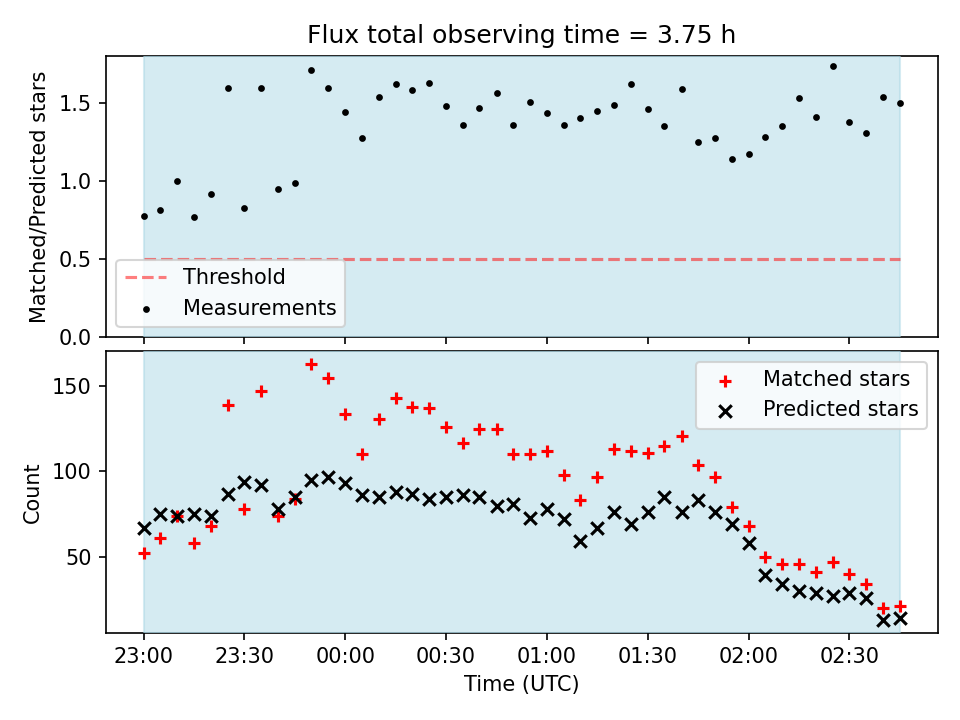 Flux total observing time = 3.75 h

Matched/Predicted stars

1.5
1.0
0.5
0.0

Threshold
Measurements

Count

150
100
50

Matched stars
Predicted stars

23:00
23:30
00:00
00:30
01:00
01:30
02:00
02:30

Time (UTC)